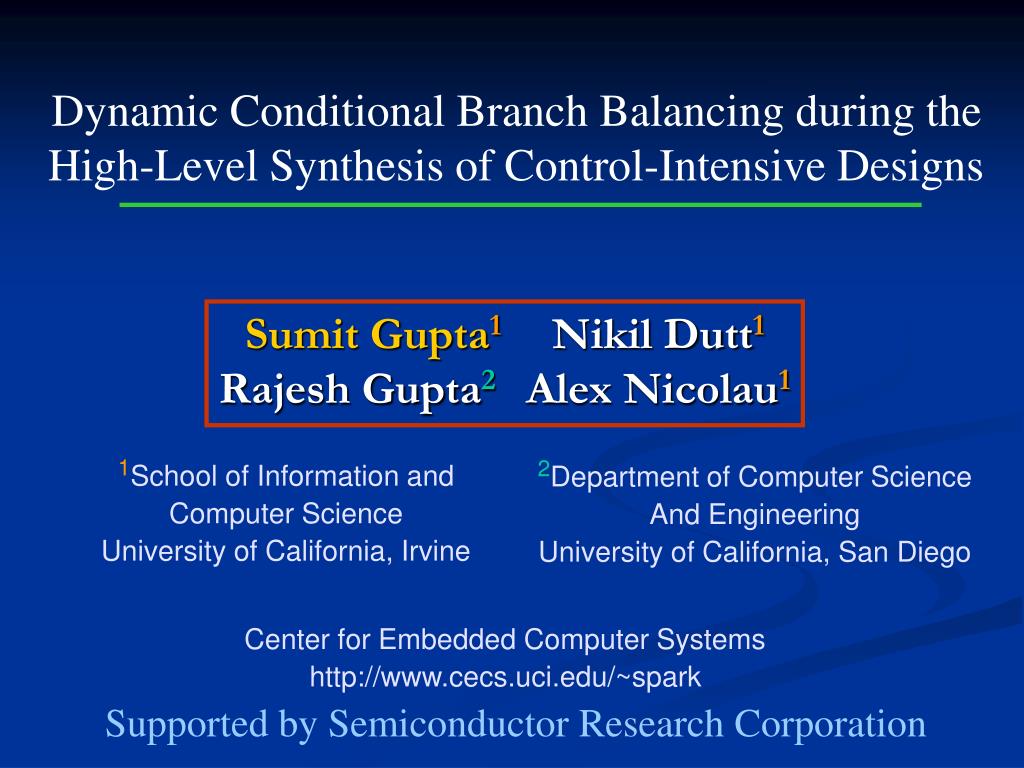 Dynamic Conditional Branch Balancing during the High-Level Synthesis of Control-Intensive Designs

Sumit Gupta$^1$ Nikil Dutt$^1$
Rajesh Gupta$^2$ Alex Nicolau$^1$

$^1$School of Information and Computer Science
University of California, Irvine

$^2$Department of Computer Science And Engineering
University of California, San Diego

Center for Embedded Computer Systems
http://www.cecs.uci.edu/~spark

Supported by Semiconductor Research Corporation